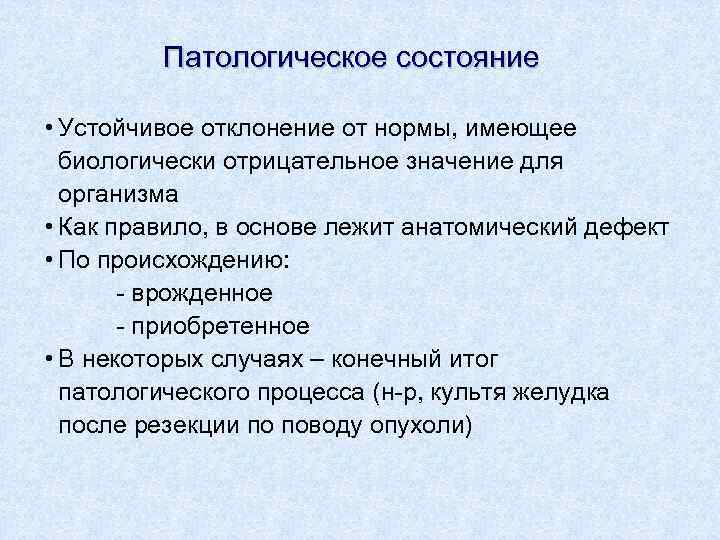 Патологическое состояние

• Устойчивое отклонение от нормы, имеющее биологически отрицательное значение для организма
• Как правило, в основе лежит анатомический дефект
• По происхождению:
- врожденное
- приобретенное
• В некоторых случаях – конечный итог патологического процесса (н-р, культя желудка после резекции по поводу опухоли)